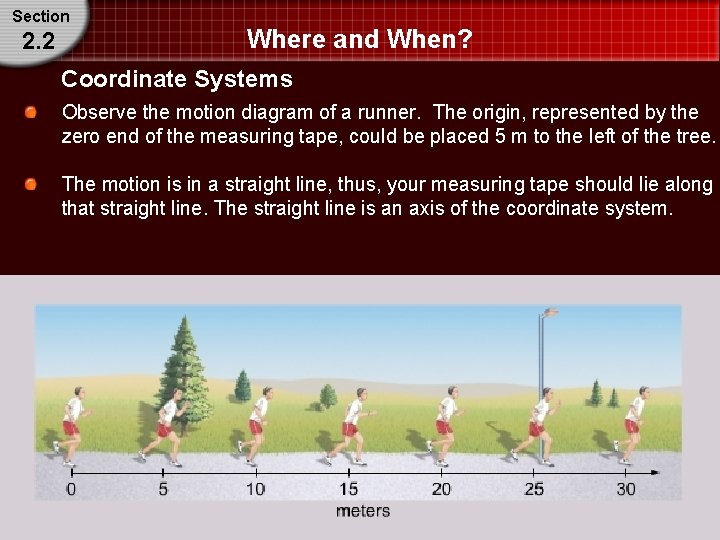 Section
2.2
Where and When?

Coordinate Systems

Observe the motion diagram of a runner. The origin, represented by the zero end of the measuring tape, could be placed 5 m to the left of the tree.

The motion is in a straight line, thus, your measuring tape should lie along that straight line. The straight line is an axis of the coordinate system.

0 5 10 15 20 25 30
meters